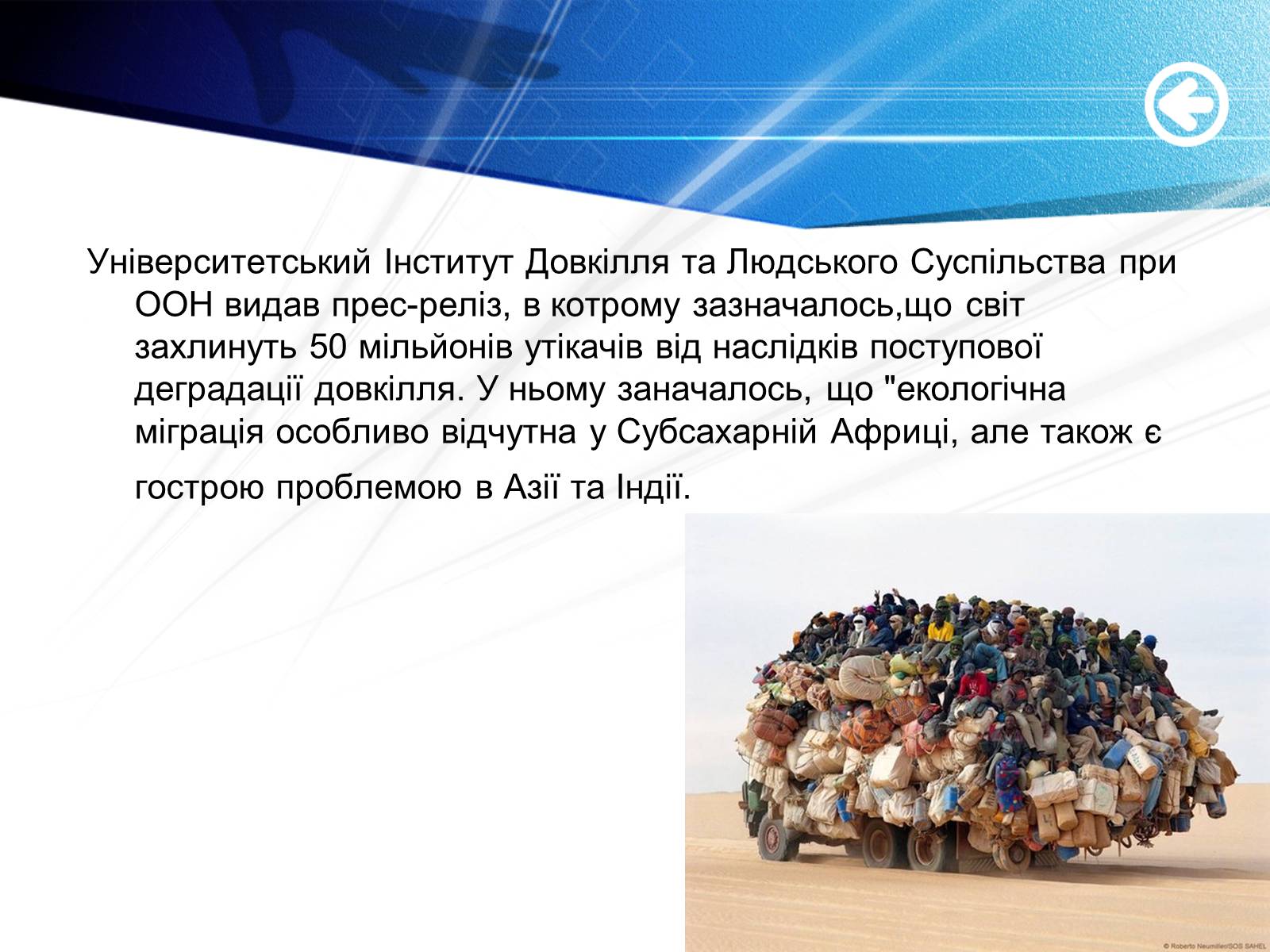 Університетський Інститут Довкілля та Людського Суспільства при ООН видав прес-реліз, в котрому зазначалось,що світ захлинуть 50 мільйонів утікачів від наслідків поступової деградації довкілля. У ньому заначалось, що "екологічна міграція особливо відчутна у Субсахарній Африці, але також є гострою проблемою в Азії та Індії.

© Roberto Neumiller/SOS SAHEL